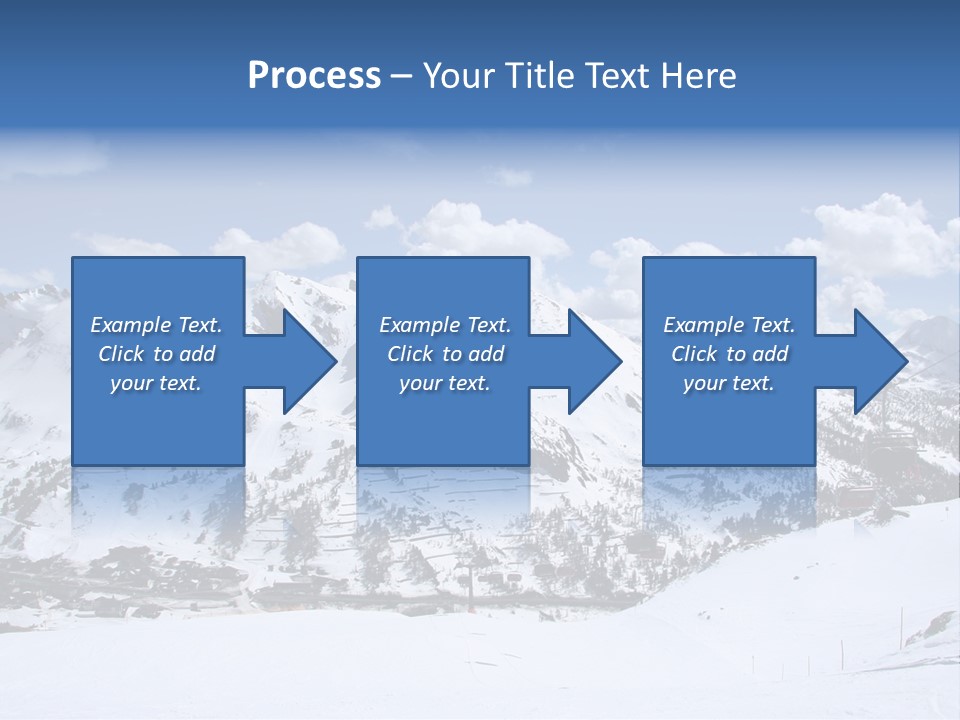 Process – Your Title Text Here

Example Text. Click to add your text.

Example Text. Click to add your text.

Example Text. Click to add your text.